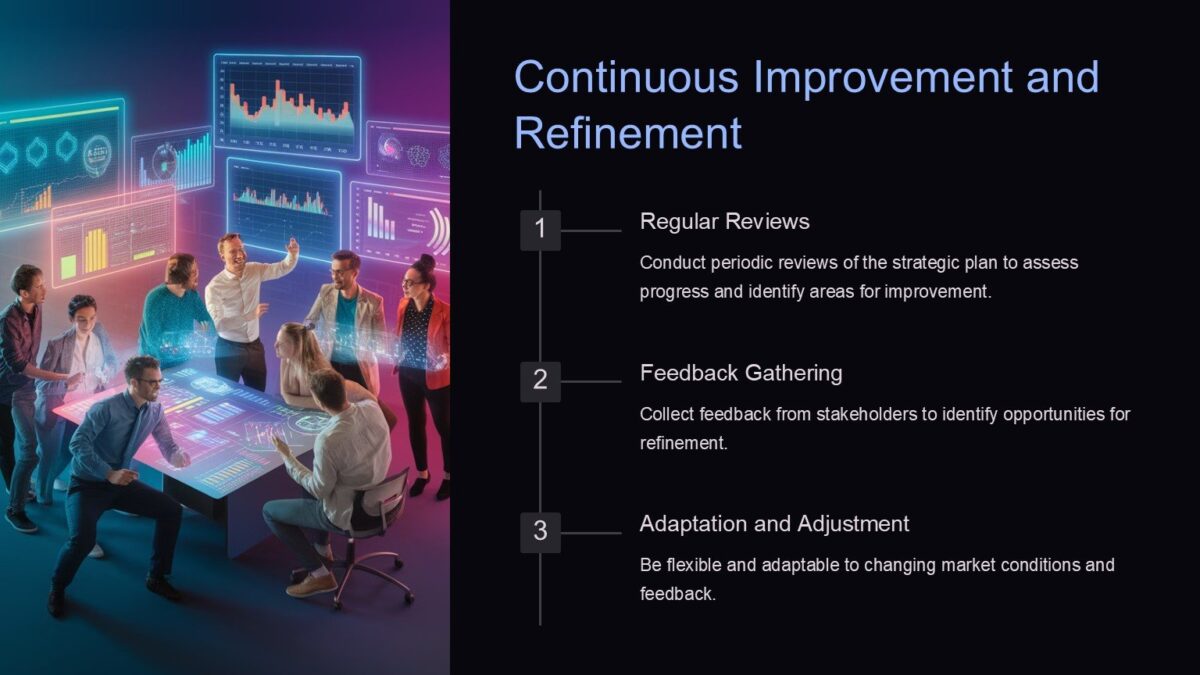 Continuous Improvement and Refinement

1

Regular Reviews

Conduct periodic reviews of the strategic plan to assess progress and identify areas for improvement.

2

Feedback Gathering

Collect feedback from stakeholders to identify opportunities for refinement.

3

Adaptation and Adjustment

Be flexible and adaptable to changing market conditions and feedback.